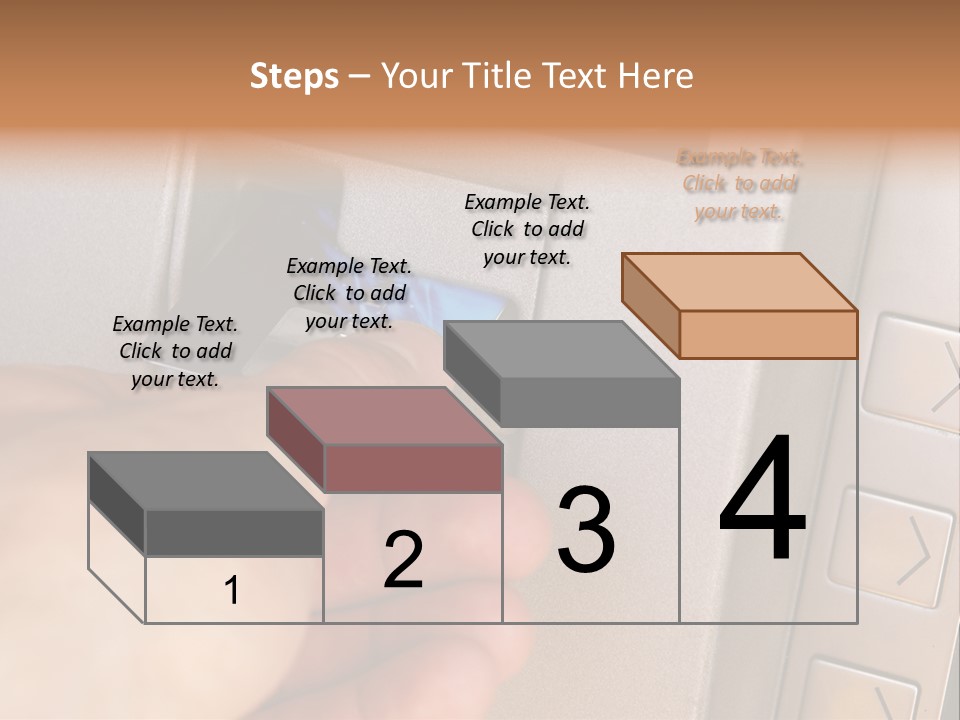 Steps – Your Title Text Here

Example Text. Click to add your text.

Example Text. Click to add your text.

Example Text. Click to add your text.

Example Text. Click to add your text.

1

2

3

4